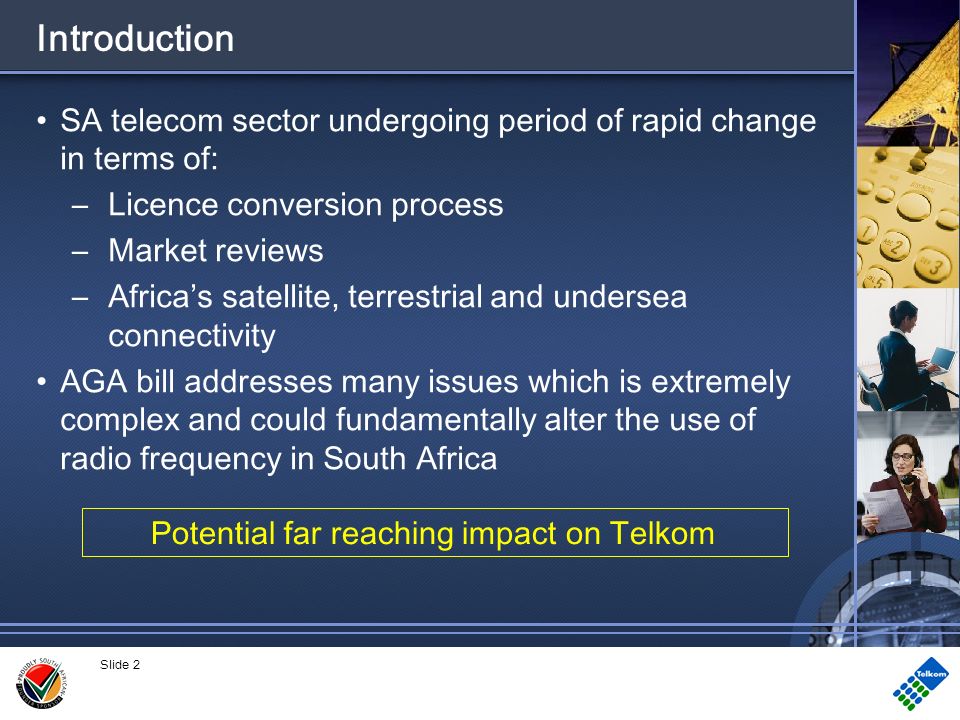 Introduction

• SA telecom sector undergoing period of rapid change in terms of:
– Licence conversion process
– Market reviews
– Africa's satellite, terrestrial and undersea connectivity
• AGA bill addresses many issues which is extremely complex and could fundamentally alter the use of radio frequency in South Africa

Potential far reaching impact on Telkom

PROUDLY SOUTH AFRICAN

Slide 2

Telkom